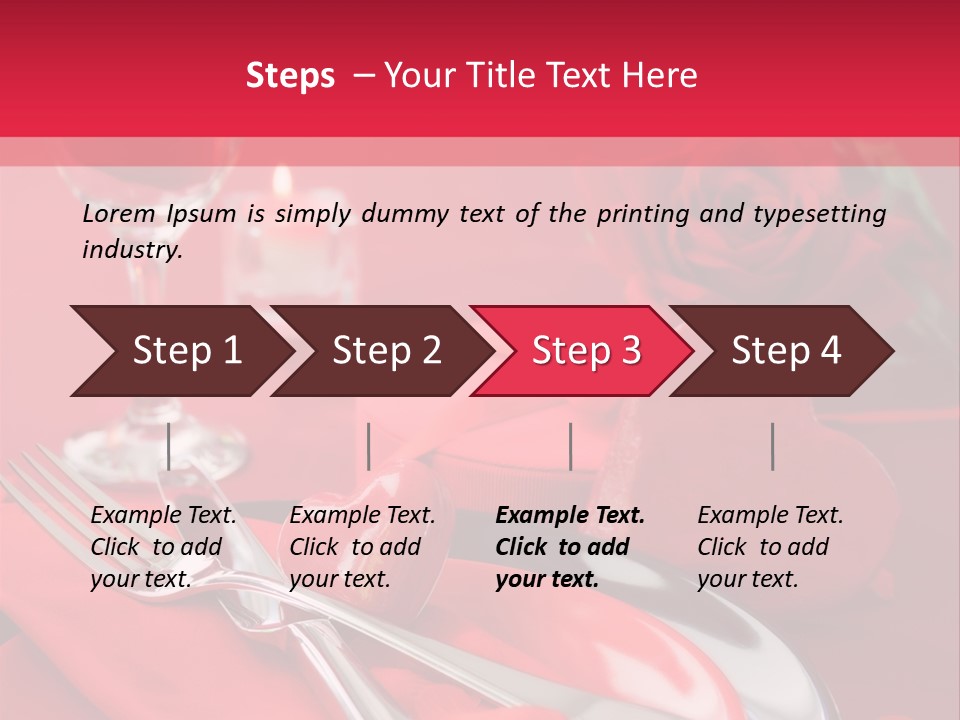 Steps – Your Title Text Here

Lorem Ipsum is simply dummy text of the printing and typesetting industry.

Step 1

Step 2

Step 3

Step 4

Example Text. Click to add your text.

Example Text. Click to add your text.

Example Text. Click to add your text.

Example Text. Click to add your text.